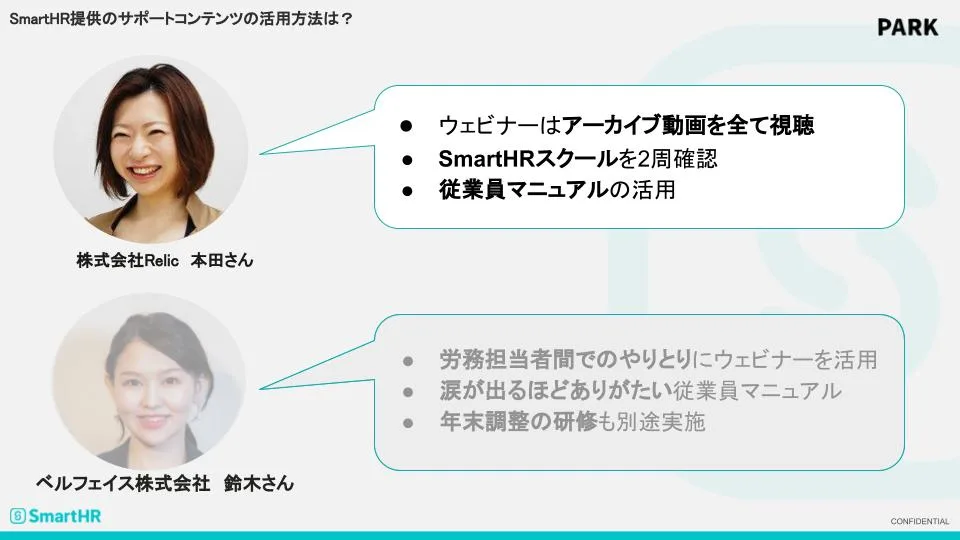 SmartHR提供のサポートコンテンツの活用方法は？

PARK

● ウェビナーはアーカイブ動画を全て視聴
● SmartHRスクールを2周確認
● 従業員マニュアルの活用

株式会社Relic　本田さん

● 労務担当者間でのやりとりにウェビナーを活用
● 涙が出るほどありがたい従業員マニュアル
● 年末調整の研修も別途実施

ベルフェイス株式会社　鈴木さん

SmartHR

CONFIDENTIAL